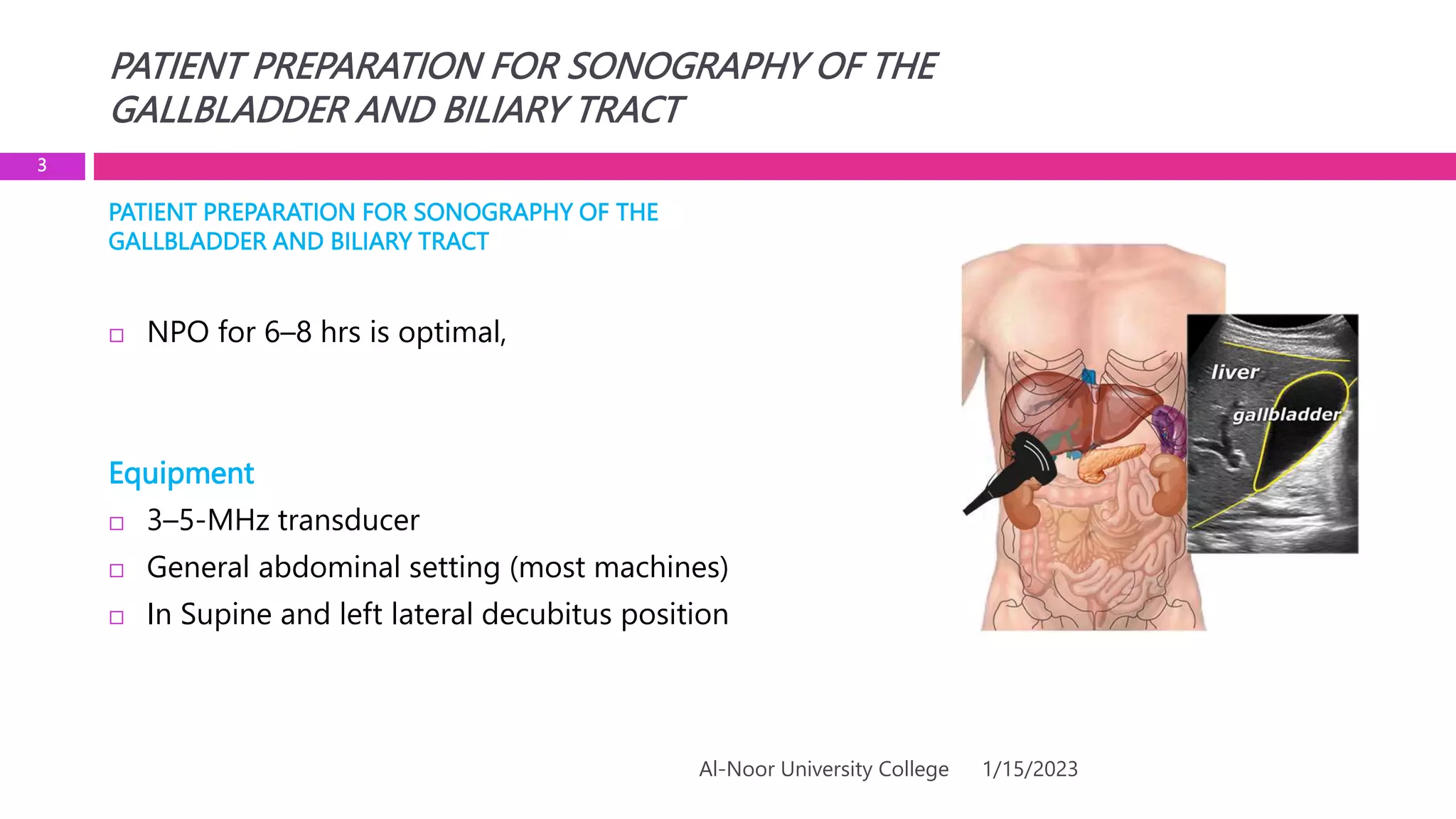 PATIENT PREPARATION FOR SONOGRAPHY OF THE GALLBLADDER AND BILIARY TRACT

3

PATIENT PREPARATION FOR SONOGRAPHY OF THE GALLBLADDER AND BILIARY TRACT

□ NPO for 6–8 hrs is optimal,

Equipment

□ 3–5-MHz transducer

□ General abdominal setting (most machines)

□ In Supine and left lateral decubitus position

liver

gallbladder

Al-Noor University College 1/15/2023